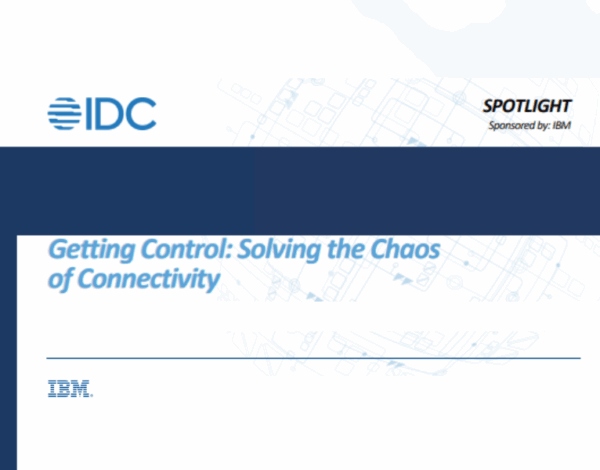 IDC

SPOTLIGHT
Sponsored by: IBM

Getting Control: Solving the Chaos of Connectivity

IBM.